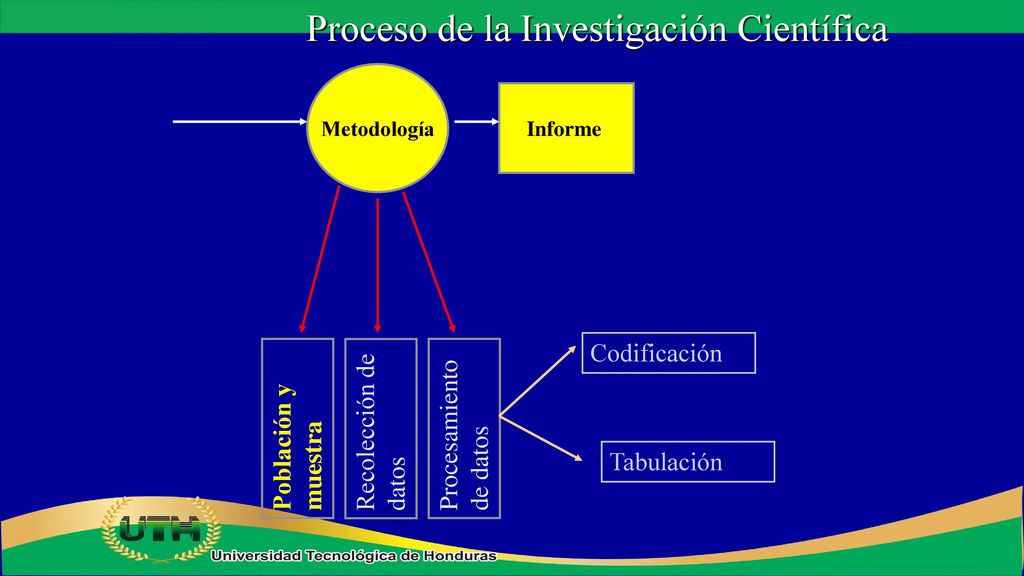 Proceso de la Investigación Científica

Metodología

Informe

Población y muestra

Recolección de datos

Procesamiento de datos

Codificación

Tabulación

UTH

Universidad Tecnológica de Honduras